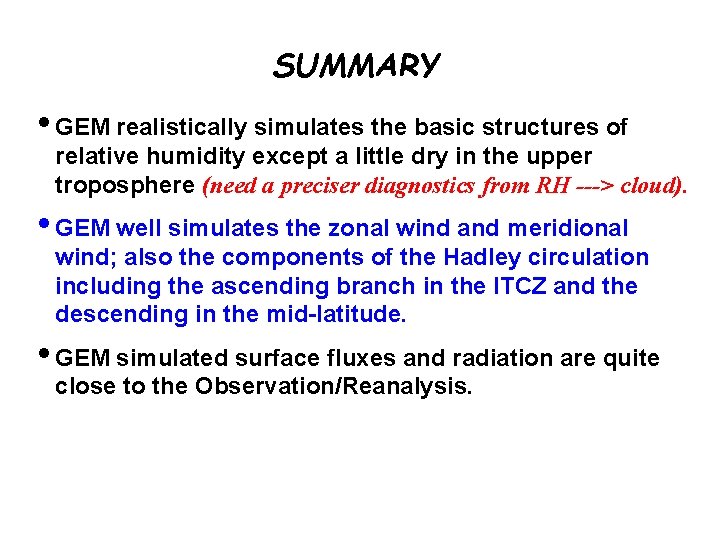 SUMMARY

• GEM realistically simulates the basic structures of relative humidity except a little dry in the upper troposphere (need a preciser diagnostics from RH ---> cloud).

• GEM well simulates the zonal wind and meridional wind; also the components of the Hadley circulation including the ascending branch in the ITCZ and the descending in the mid-latitude.

• GEM simulated surface fluxes and radiation are quite close to the Observation/Reanalysis.